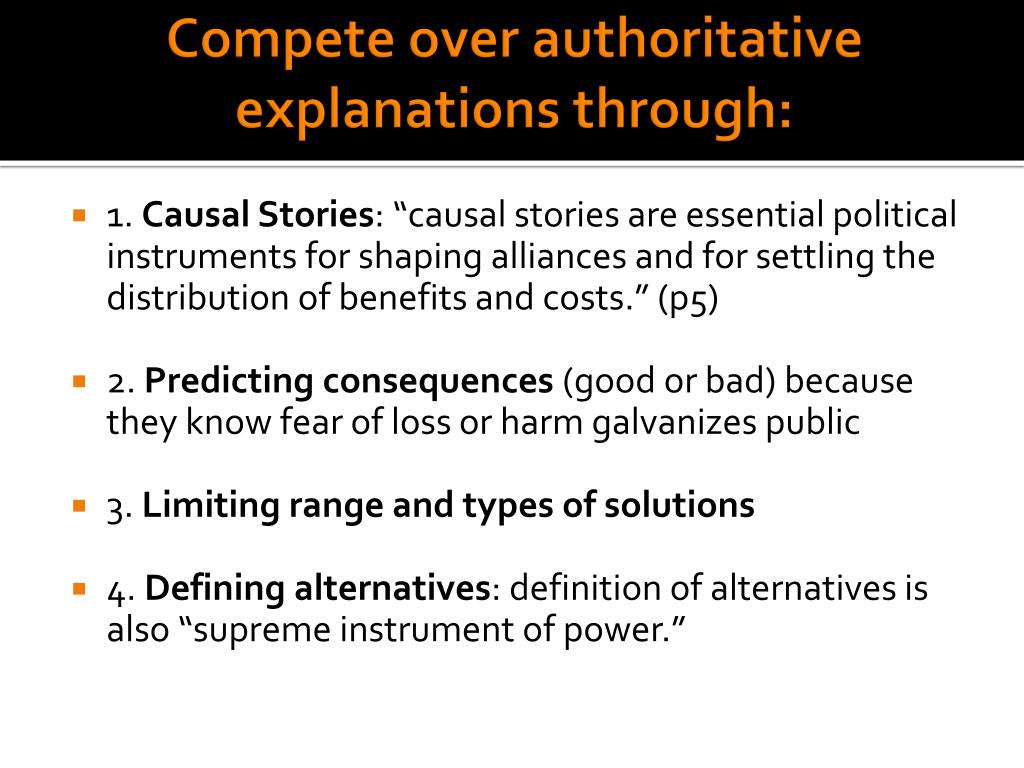 Compete over authoritative explanations through:

1. Causal Stories: “causal stories are essential political instruments for shaping alliances and for settling the distribution of benefits and costs.” (p5)

2. Predicting consequences (good or bad) because they know fear of loss or harm galvanizes public

3. Limiting range and types of solutions

4. Defining alternatives: definition of alternatives is also “supreme instrument of power.”